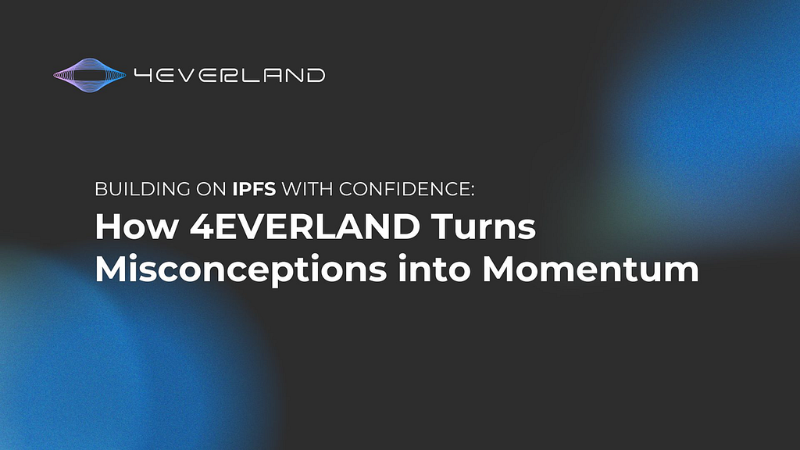 4EVERLAND

BUILDING ON IPFS WITH CONFIDENCE:
How 4EVERLAND Turns Misconceptions into Momentum